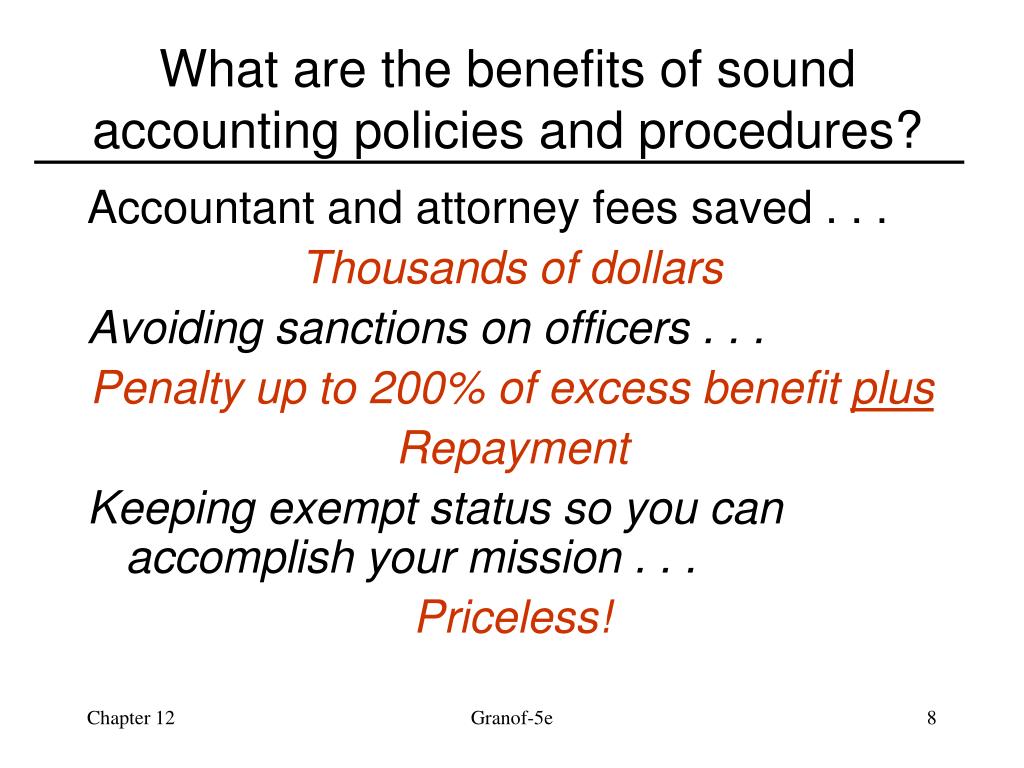 What are the benefits of sound accounting policies and procedures?

Accountant and attorney fees saved . . .

Thousands of dollars

Avoiding sanctions on officers . . .

Penalty up to 200% of excess benefit plus

Repayment

Keeping exempt status so you can accomplish your mission . . .

Priceless!

Chapter 12

Granof-5e

8